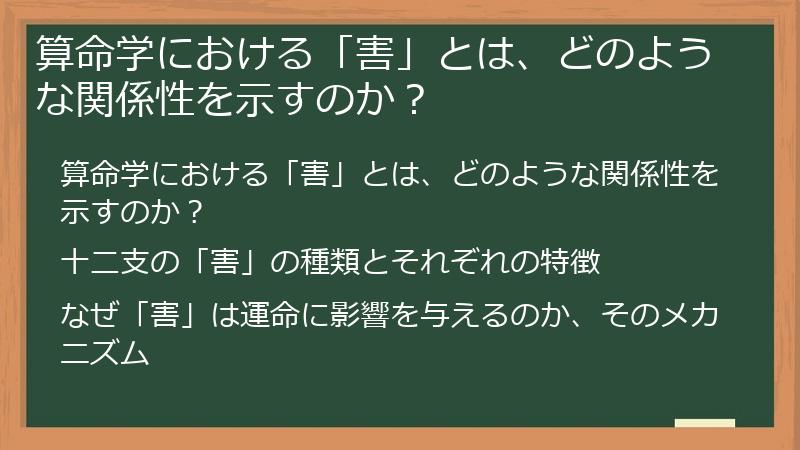 算命学における「害」とは、どのような関係性を示すのか？

算命学における「害」とは、どのような関係性を示すのか？

十二支の「害」の種類とそれぞれの特徴

なぜ「害」は運命に影響を与えるのか、そのメカニズム